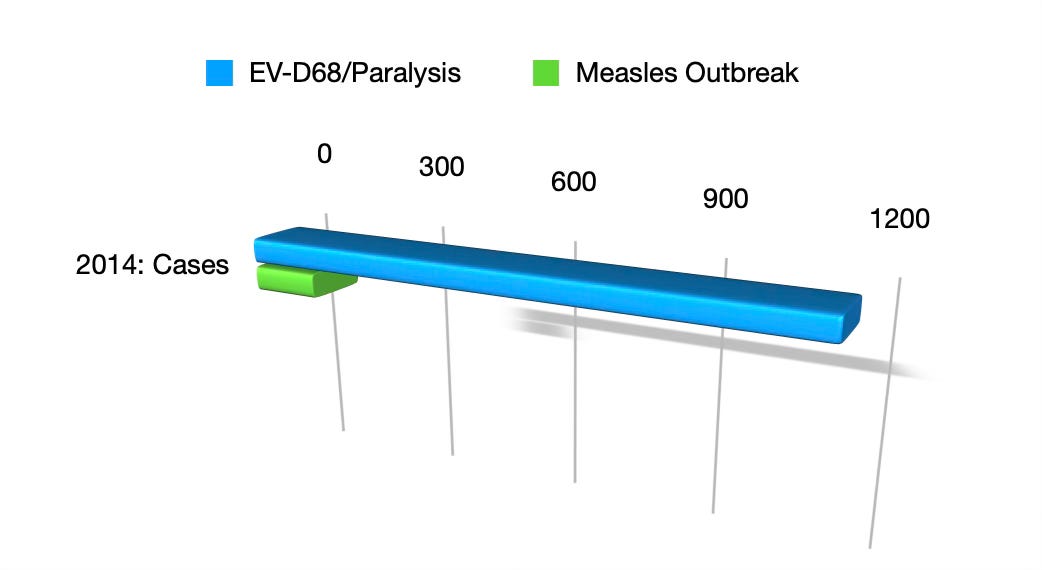 EV-D68/Paralysis
Measles Outbreak

0
300
600
900
1200

2014: Cases